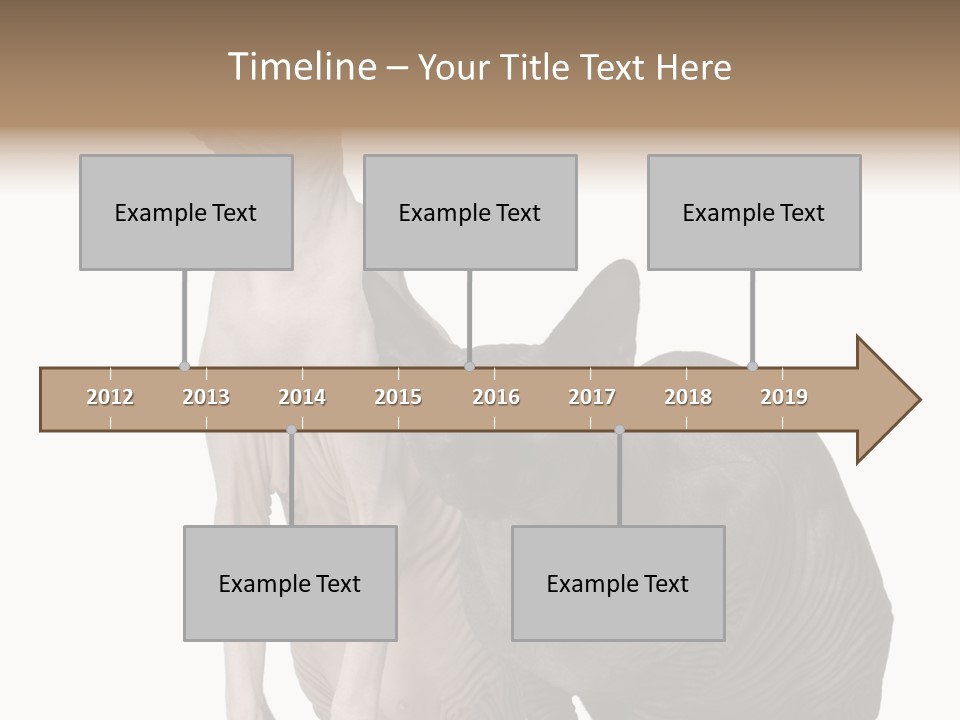 Timeline – Your Title Text Here

Example Text

Example Text

Example Text

2012 2013 2014 2015 2016 2017 2018 2019

Example Text

Example Text